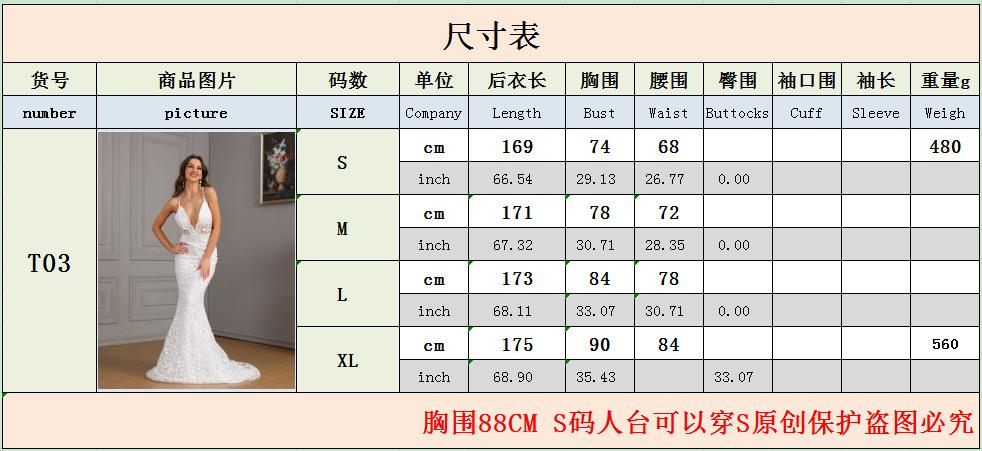 尺寸表

| 货号 | 商品图片 | 码数 | 单位 | 后衣长 | 胸围 | 腰围 | 臀围 | 袖口围 | 袖长 | 重量g |
|---|---|---|---|---|---|---|---|---|---|---|
| number | picture | SIZE | Company | Length | Bust | Waist | Buttocks | Cuff | Sleeve | Weigh |
| T03 | | S | cm | 169 | 74 | 68 | | | | 480 |
| | | | inch | 66.54 | 29.13 | 26.77 | 0.00 | | | |
| | | M | cm | 171 | 78 | 72 | | | | |
| | | | inch | 67.32 | 30.71 | 28.35 | 0.00 | | | |
| | | L | cm | 173 | 84 | 78 | | | | |
| | | | inch | 68.11 | 33.07 | 30.71 | 0.00 | | | |
| | | XL | cm | 175 | 90 | 84 | | | | 560 |
| | | | inch | 68.90 | 35.43 | | 33.07 | | | |

胸围88CM S码人台可以穿S原创保护盗图必究